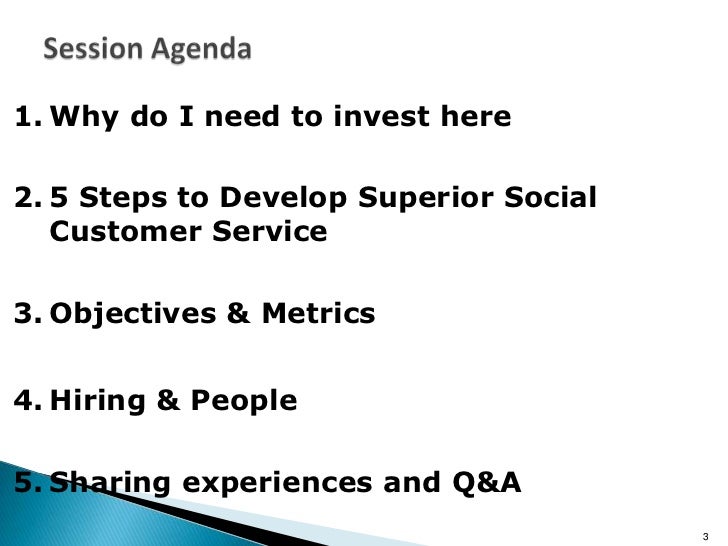 Session Agenda

1. Why do I need to invest here

2. 5 Steps to Develop Superior Social Customer Service

3. Objectives & Metrics

4. Hiring & People

5. Sharing experiences and Q&A

3